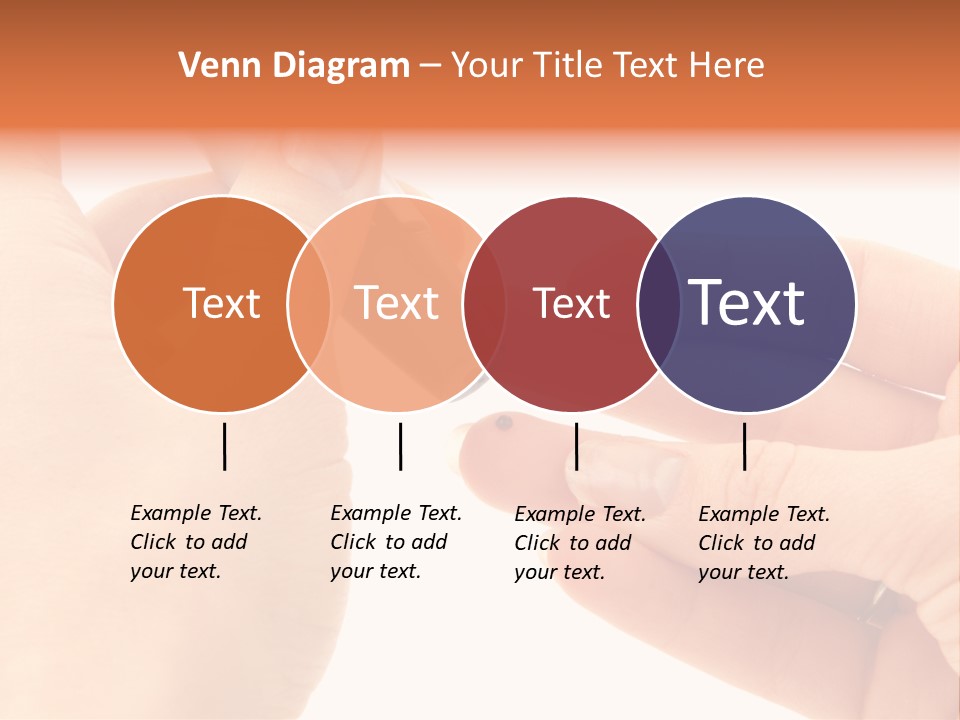 Venn Diagram – Your Title Text Here

Text

Text

Text

Text

Example Text. Click to add your text.

Example Text. Click to add your text.

Example Text. Click to add your text.

Example Text. Click to add your text.